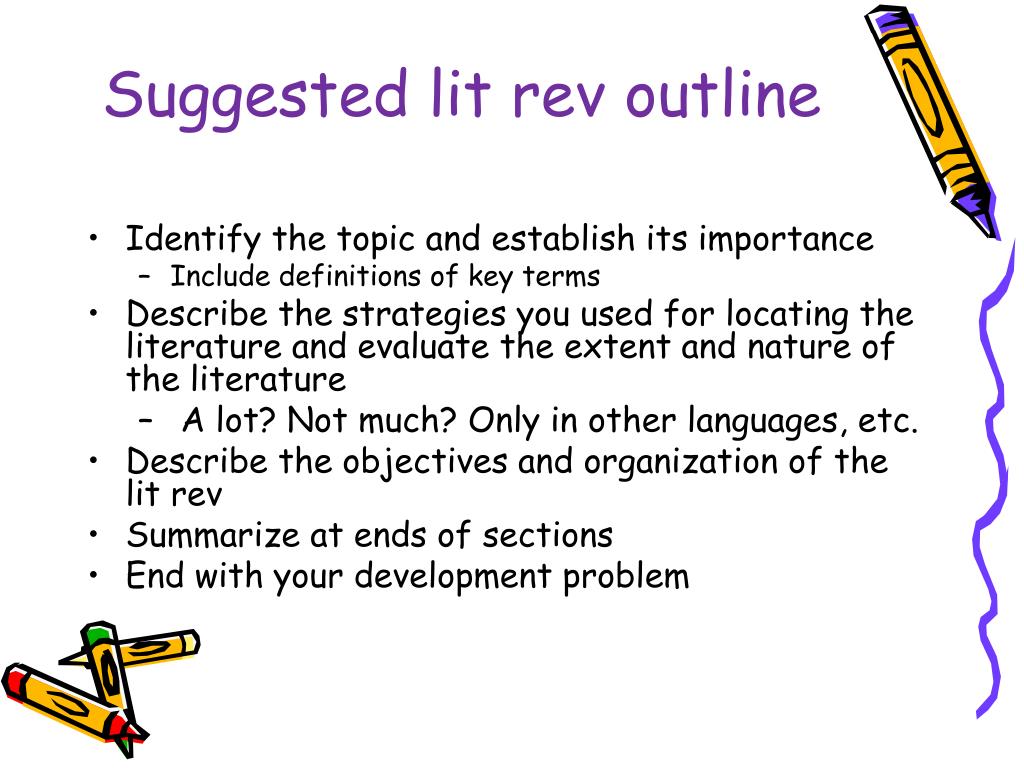 Suggested lit rev outline

• Identify the topic and establish its importance
  – Include definitions of key terms
• Describe the strategies you used for locating the literature and evaluate the extent and nature of the literature
  – A lot? Not much? Only in other languages, etc.
• Describe the objectives and organization of the lit rev
• Summarize at ends of sections
• End with your development problem